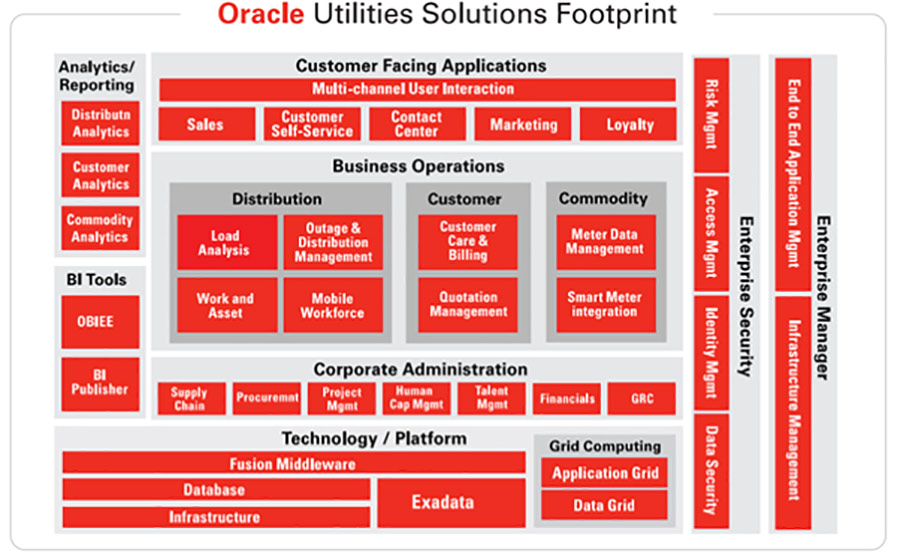 Oracle Utilities Solutions Footprint

Analytics/ Reporting

Distributn Analytics

Customer Analytics

Commodity Analytics

BI Tools

OBIEE

BI Publisher

Customer Facing Applications

Multi-channel User Interaction

Sales

Customer Self-Service

Contact Center

Marketing

Loyalty

Business Operations

Distribution

Load Analysis

Outage & Distribution Management

Work and Asset

Mobile Workforce

Customer

Customer Care & Billing

Quotation Management

Commodity

Meter Data Management

Smart Meter integration

Corporate Administration

Supply Chain

Procuremnt

Project Mgmt

Human Cap Mgmt

Talent Mgmt

Financials

GRC

Technology / Platform

Fusion Middleware

Database

Infrastructure

Exadata

Grid Computing

Application Grid

Data Grid

Risk Mgmt

Access Mgmt

Identity Mgmt

Data Security

Enterprise Security

End to End Application Mgmt

Infrastructure Management

Enterprise Manager